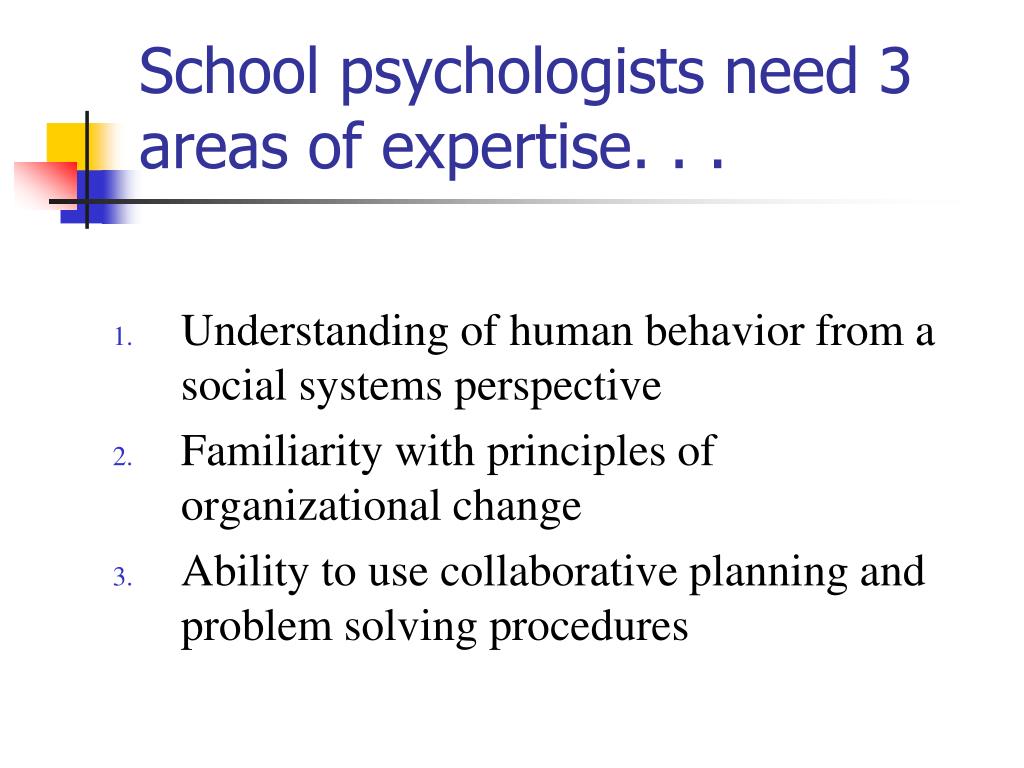 School psychologists need 3 areas of expertise. . .

1. Understanding of human behavior from a social systems perspective
2. Familiarity with principles of organizational change
3. Ability to use collaborative planning and problem solving procedures